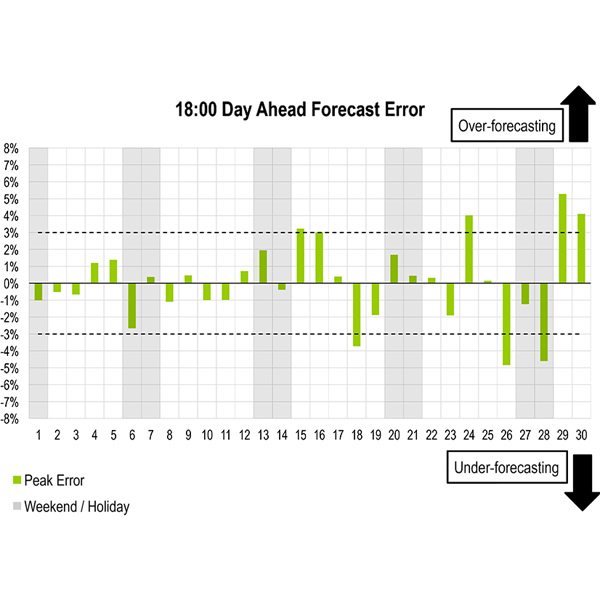 18:00 Day Ahead Forecast Error

Over-forecasting

8%
7%
6%
5%
4%
3%
2%
1%
0%
-1%
-2%
-3%
-4%
-5%
-6%
-7%
-8%

1 2 3 4 5 6 7 8 9 10 11 12 13 14 15 16 17 18 19 20 21 22 23 24 25 26 27 28 29 30

Under-forecasting

Peak Error

Weekend / Holiday